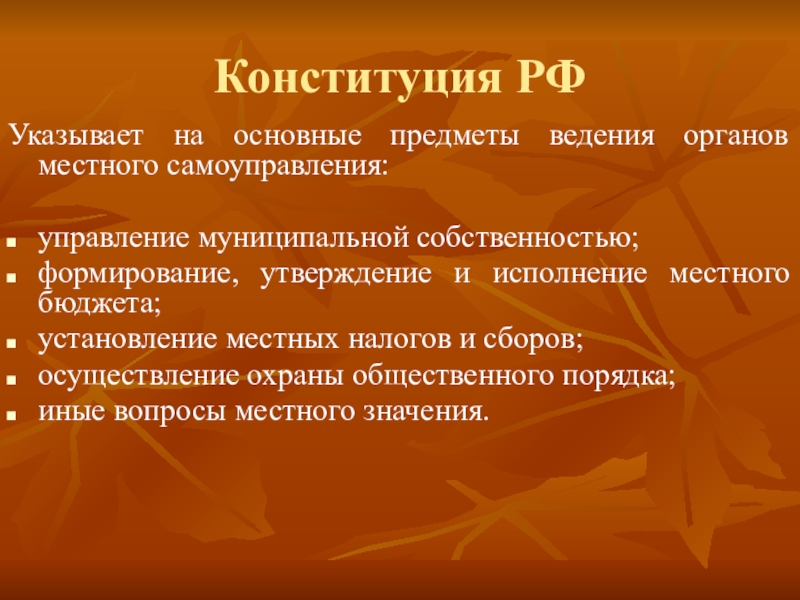 Конституция РФ

Указывает на основные предметы ведения органов местного самоуправления:

- управление муниципальной собственностью;
- формирование, утверждение и исполнение местного бюджета;
- установление местных налогов и сборов;
- осуществление охраны общественного порядка;
- иные вопросы местного значения.